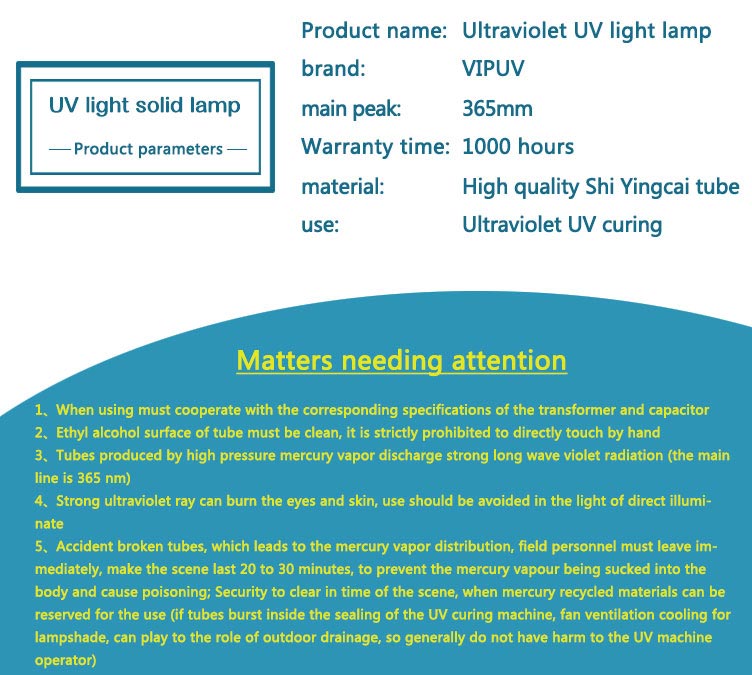 UV light solid lamp

— Product parameters —

Product name: Ultraviolet UV light lamp
brand: VIPUV
main peak: 365mm
Warranty time: 1000 hours
material: High quality Shi Yingcai tube
use: Ultraviolet UV curing

Matters needing attention

1、When using must cooperate with the corresponding specifications of the transformer and capacitor
2、Ethyl alcohol surface of tube must be clean, it is strictly prohibited to directly touch by hand
3、Tubes produced by high pressure mercury vapor discharge strong long wave violet radiation (the main line is 365 nm)
4、Strong ultraviolet ray can burn the eyes and skin, use should be avoided in the light of direct illuminate
5、Accident broken tubes, which leads to the mercury vapor distribution, field personnel must leave immediately, make the scene last 20 to 30 minutes, to prevent the mercury vapour being sucked into the body and cause poisoning; Security to clear in time of the scene, when mercury recycled materials can be reserved for the use (if tubes burst inside the sealing of the UV curing machine, fan ventilation cooling for lampshade, can play to the role of outdoor drainage, so generally do not have harm to the UV machine operator)